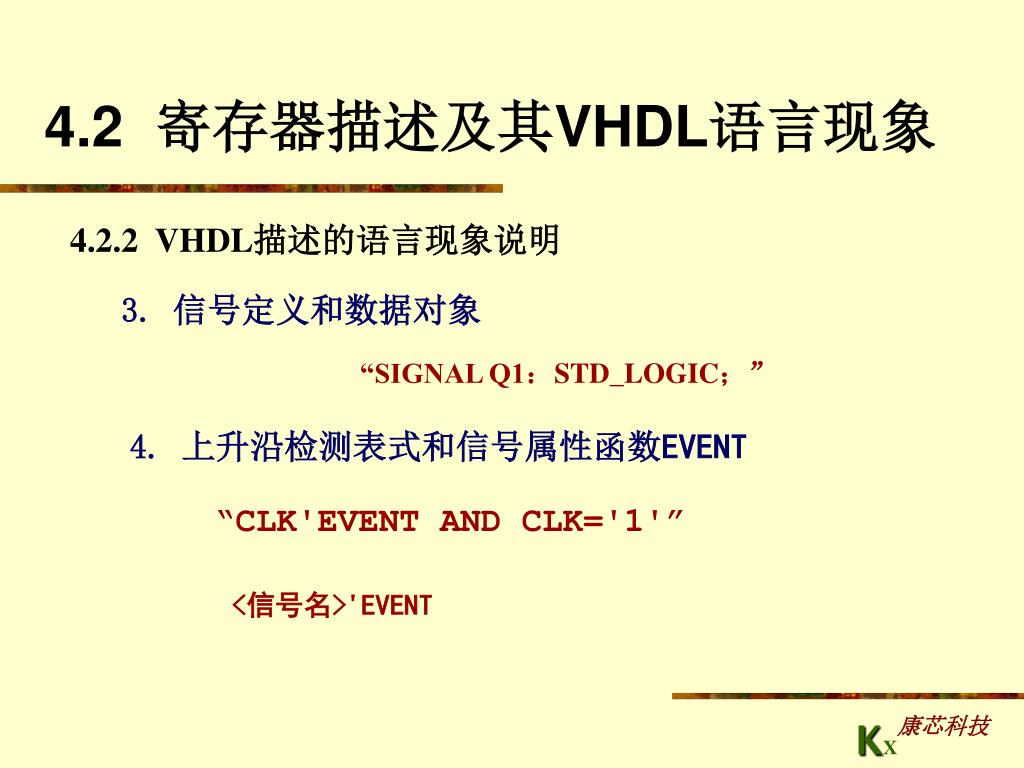 4.2 寄存器描述及其VHDL语言现象

4.2.2 VHDL描述的语言现象说明

3. 信号定义和数据对象

“SIGNAL Q1：STD_LOGIC；”

4. 上升沿检测表式和信号属性函数EVENT

“CLK'EVENT AND CLK='1'”

<信号名>'EVENT

KX 康芯科技